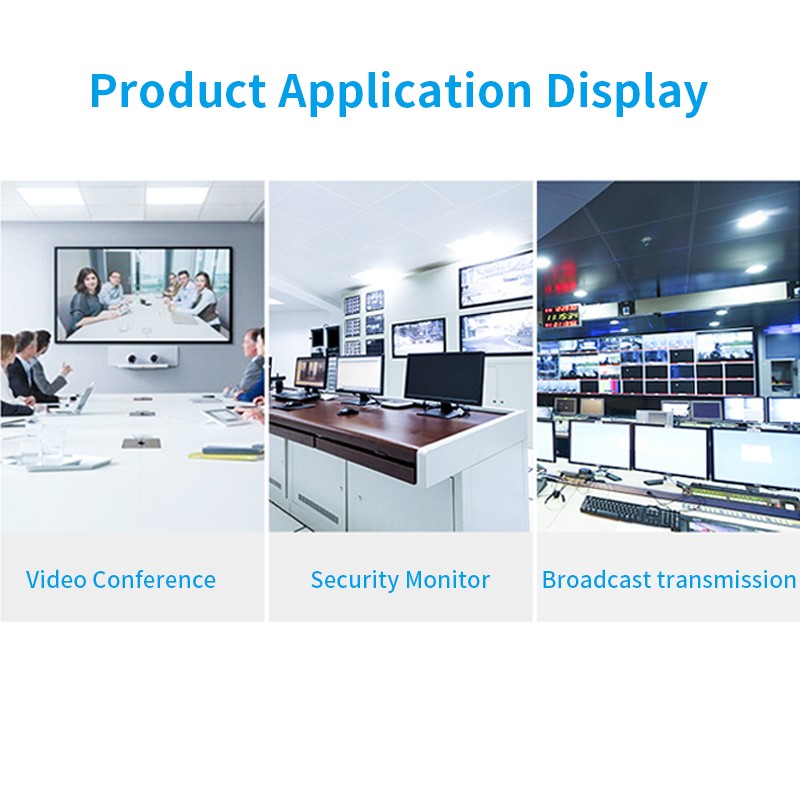 Product Application Display

Video Conference

Security Monitor

Broadcast transmission